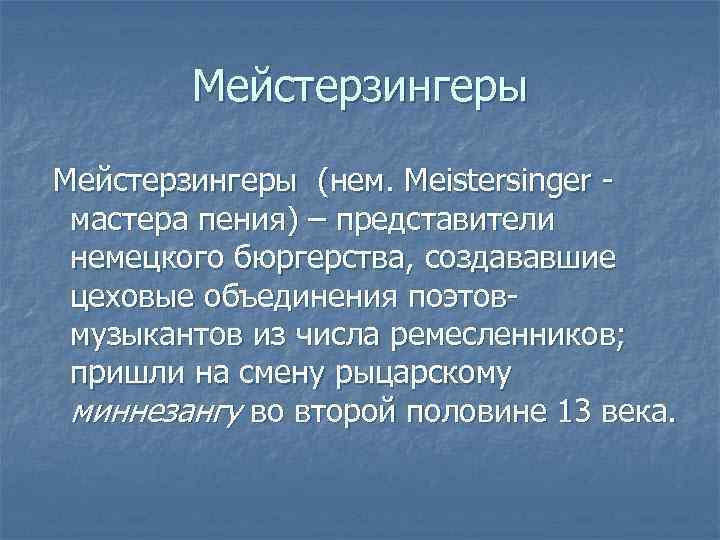 Мейстерзингеры

Мейстерзингеры (нем. Meistersinger - мастера пения) – представители немецкого бюргерства, создававшие цеховые объединения поэтов-музыкантов из числа ремесленников; пришли на смену рыцарскому миннезангу во второй половине 13 века.